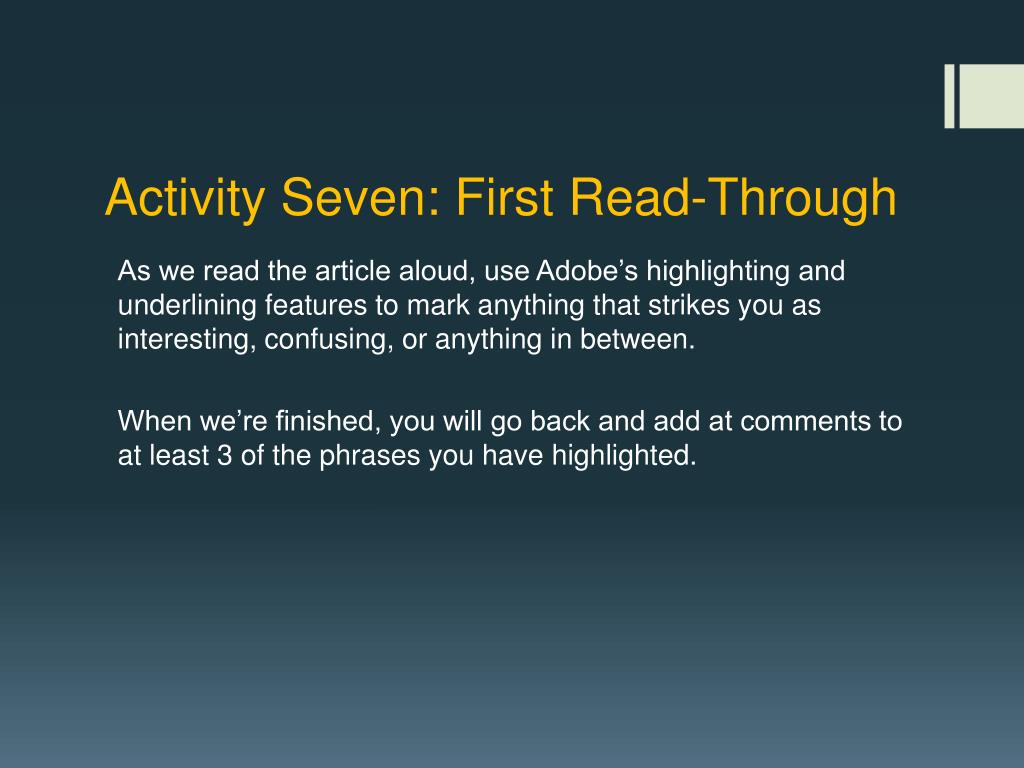 Activity Seven: First Read-Through

As we read the article aloud, use Adobe’s highlighting and underlining features to mark anything that strikes you as interesting, confusing, or anything in between.

When we’re finished, you will go back and add at comments to at least 3 of the phrases you have highlighted.